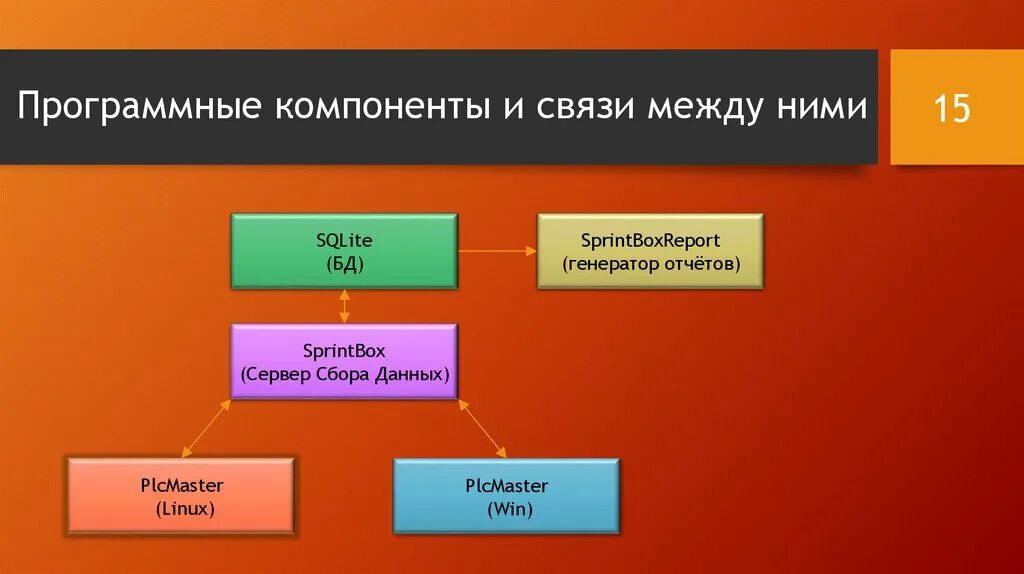 Программные компоненты и связи между ними

15

SQLite
(БД)

SprintBoxReport
(генератор отчётов)

SprintBox
(Сервер Сбора Данных)

PlcMaster
(Linux)

PlcMaster
(Win)